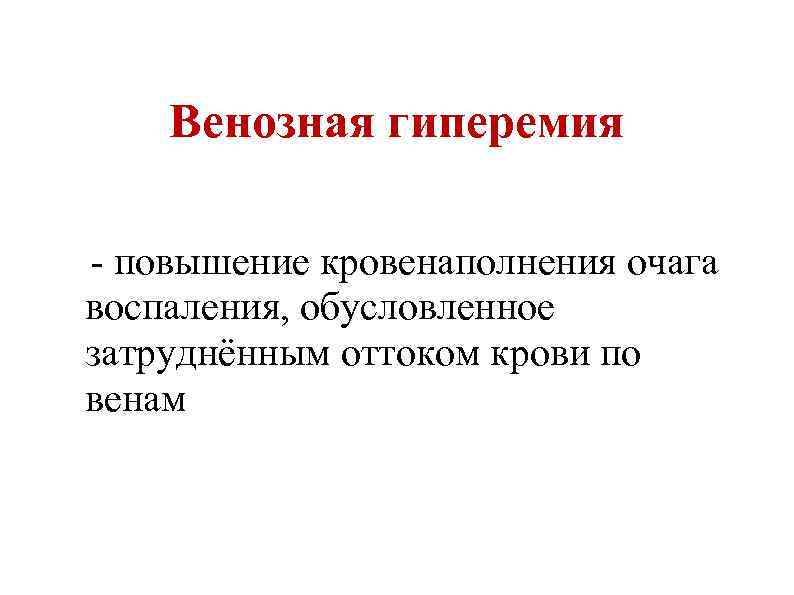 Венозная гиперемия

- повышение кровенаполнения очага воспаления, обусловленное затруднённым оттоком крови по венам